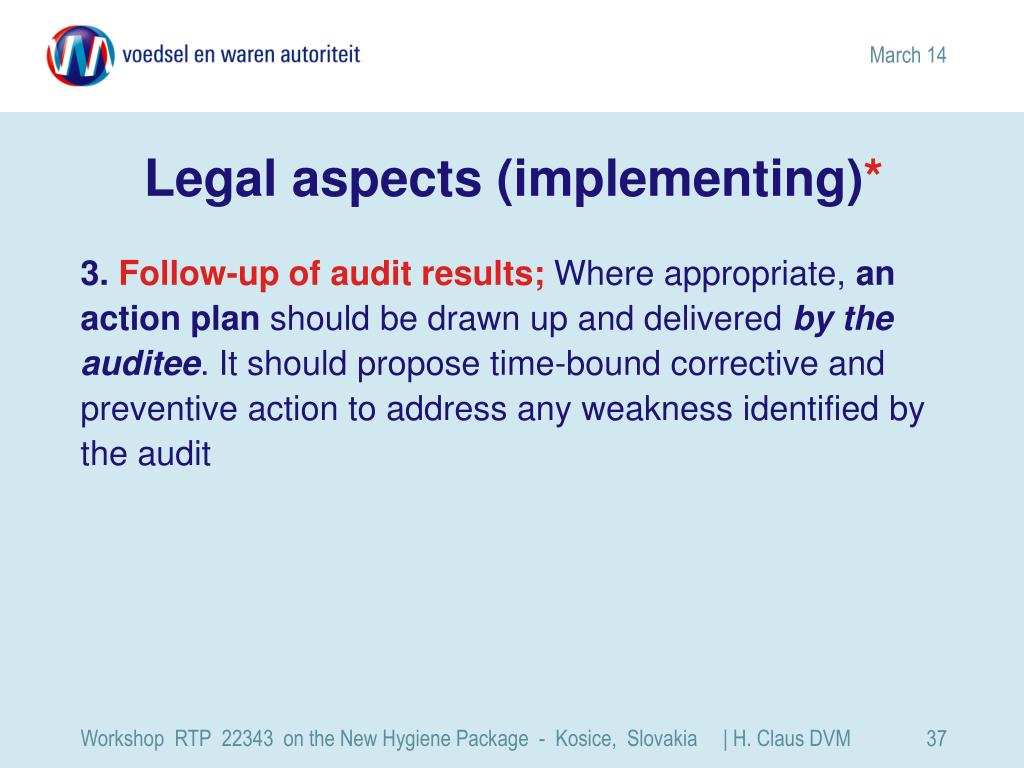 voedsel en waren autoriteit

March 14

Legal aspects (implementing)*

3. Follow-up of audit results; Where appropriate, an action plan should be drawn up and delivered by the auditee. It should propose time-bound corrective and preventive action to address any weakness identified by the audit

Workshop RTP 22343 on the New Hygiene Package - Kosice, Slovakia | H. Claus DVM

37